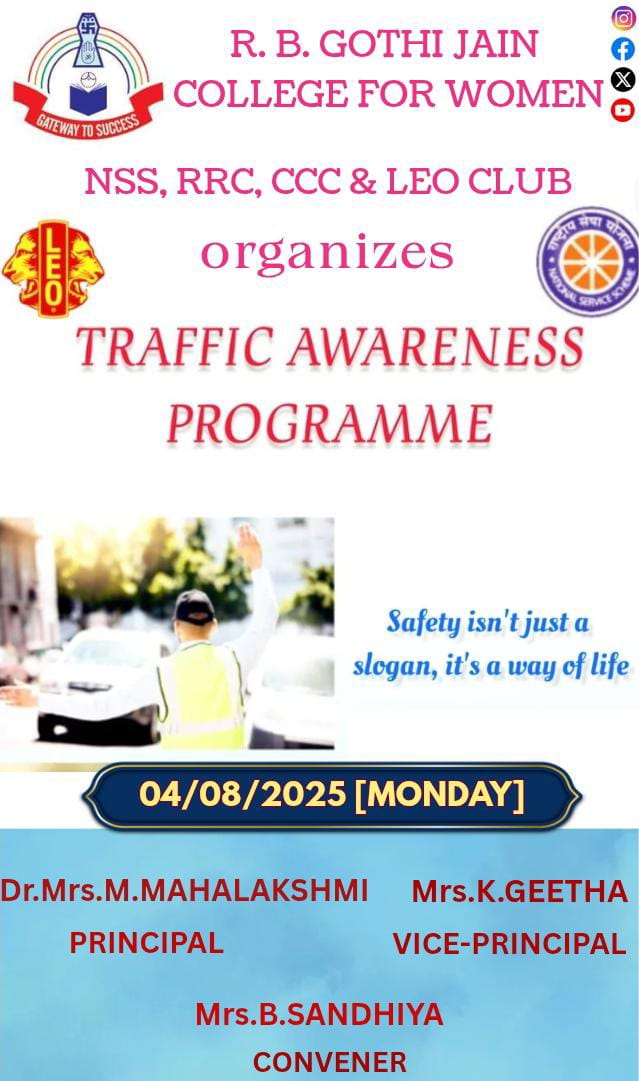 GATEWAY TO SUCCESS

R. B. GOTHI JAIN COLLEGE FOR WOMEN

NSS, RRC, CCC & LEO CLUB

LEO

organizes

राष्ट्रीय सेवा योजना
NATIONAL SERVICE SCHEME

TRAFFIC AWARENESS PROGRAMME

Safety isn't just a slogan, it's a way of life

04/08/2025 [MONDAY]

Dr.Mrs.M.MAHALAKSHMI
PRINCIPAL

Mrs.K.GEETHA
VICE-PRINCIPAL

Mrs.B.SANDHIYA
CONVENER